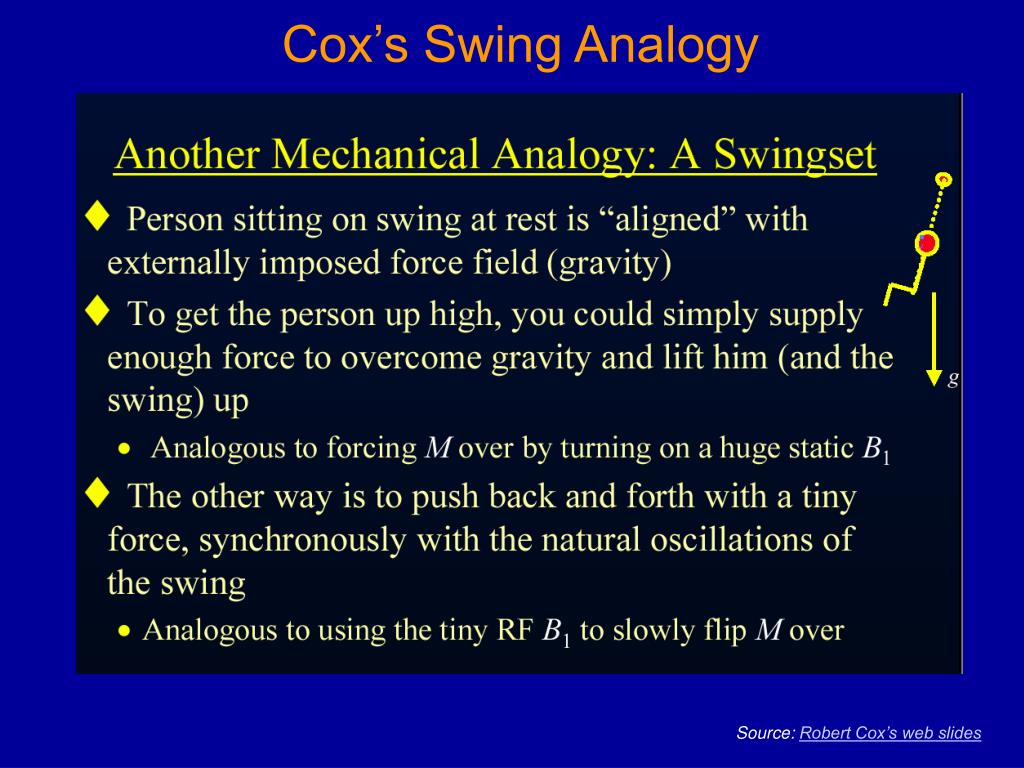 Cox's Swing Analogy

Another Mechanical Analogy: A Swingset

♦ Person sitting on swing at rest is "aligned" with externally imposed force field (gravity)

♦ To get the person up high, you could simply supply enough force to overcome gravity and lift him (and the swing) up

• Analogous to forcing $M$ over by turning on a huge static $B_1$

♦ The other way is to push back and forth with a tiny force, synchronously with the natural oscillations of the swing

• Analogous to using the tiny RF $B_1$ to slowly flip $M$ over

$g$

Source: Robert Cox's web slides